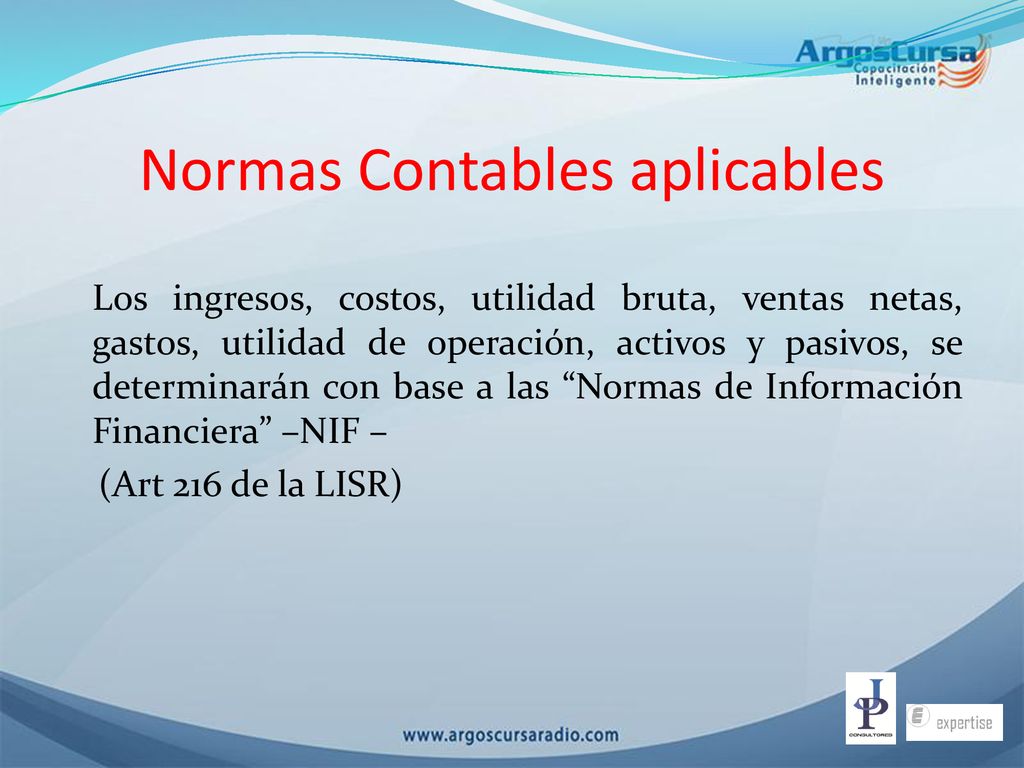 ArgosCursa
Capacitación Inteligente

Normas Contables aplicables

Los ingresos, costos, utilidad bruta, ventas netas, gastos, utilidad de operación, activos y pasivos, se determinarán con base a las “Normas de Información Financiera” –NIF –

(Art 216 de la LISR)

www.argoscursaradio.com

JP
CONSULTORES

expertise